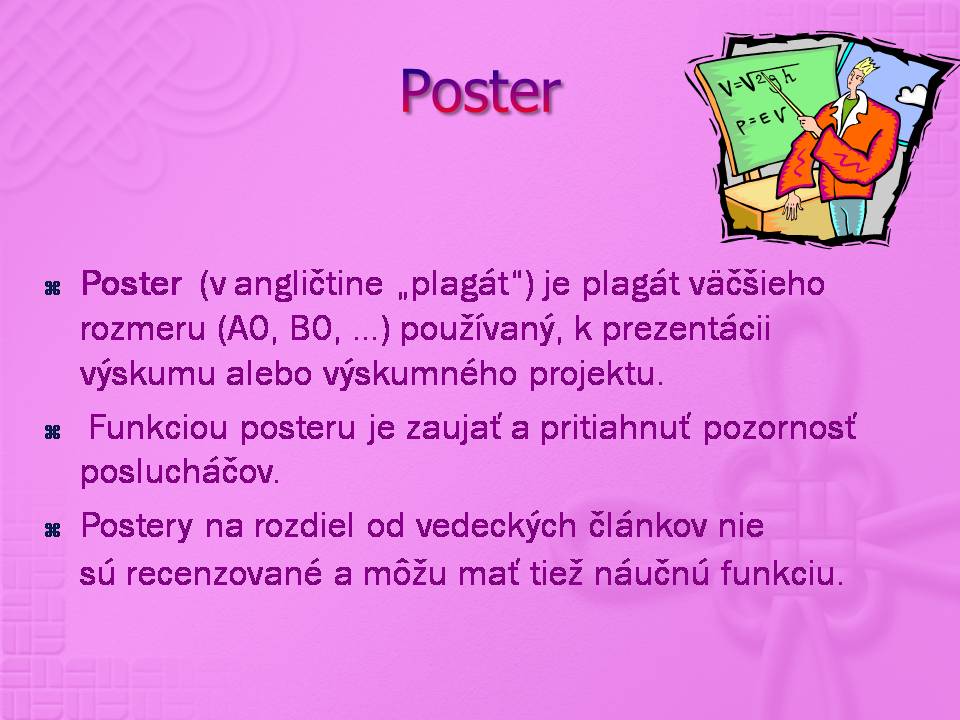 Poster

$V=\sqrt{2gh}$
$P=EV$

Poster (v angličtine „plagát“) je plagát väčšieho rozmeru (A0, B0, ...) používaný, k prezentácii výskumu alebo výskumného projektu.

Funkciou posteru je zaujať a pritiahnuť pozornosť poslucháčov.

Postery na rozdiel od vedeckých článkov nie sú recenzované a môžu mať tiež náučnú funkciu.